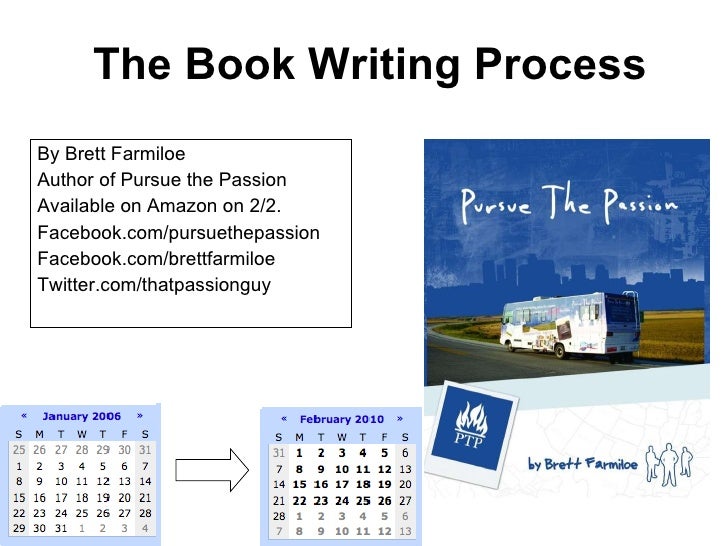 The Book Writing Process

By Brett Farmiloe
Author of Pursue the Passion
Available on Amazon on 2/2.
Facebook.com/pursuethepassion
Facebook.com/brettfarmiloe
Twitter.com/thatpassionguy

Pursue The Passion

PTP

by Brett Farmiloe

« January 2006 »

| S | M | T | W | T | F | S |
|---|---|---|---|---|---|---|
| 25 | 26 | 27 | 28 | 29 | 30 | 31 |
| 1 | 2 | 3 | 4 | 5 | 6 | 7 |
| 8 | 9 | 10 | 11 | 12 | 13 | 14 |
| 15 | 16 | 17 | 18 | 19 | 20 | 21 |
| 22 | 23 | 24 | 25 | 26 | 27 | 28 |
| 29 | 30 | 31 | 1 | 2 | 3 | 4 |

« February 2010 »

| S | M | T | W | T | F | S |
|---|---|---|---|---|---|---|
| 31 | 1 | 2 | 3 | 4 | 5 | 6 |
| 7 | 8 | 9 | 10 | 11 | 12 | 13 |
| 14 | 15 | 16 | 17 | 18 | 19 | 20 |
| 21 | 22 | 23 | 24 | 25 | 26 | 27 |
| 28 | 1 | 2 | 3 | 4 | 5 | 6 |
| 7 | 8 | 9 | 10 | 11 | 12 | 13 |